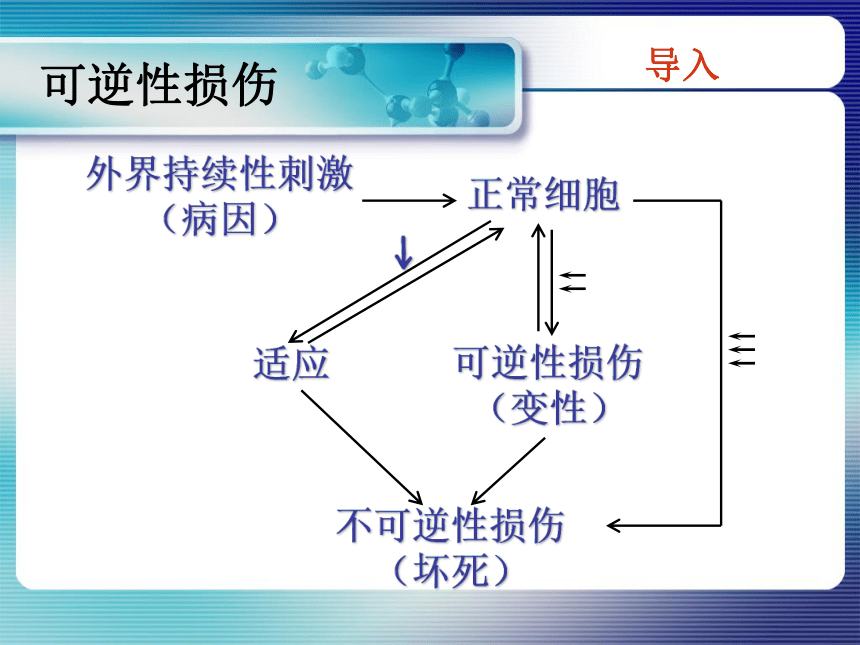 可逆性损伤

导入

外界持续性刺激
（病因）

正常细胞

适应

可逆性损伤
（变性）

不可逆性损伤
（坏死）